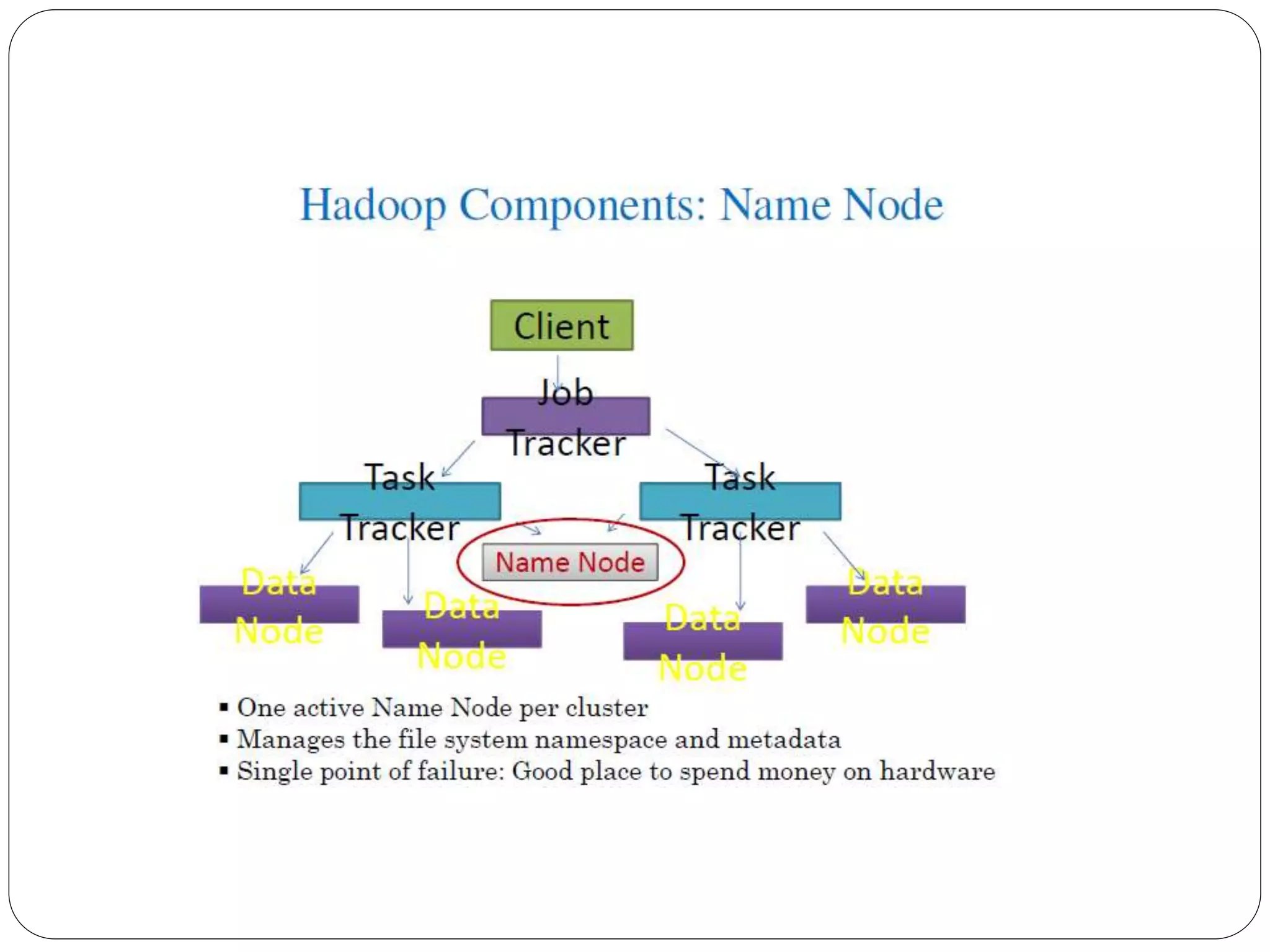 Hadoop Components: Name Node

Client

Job Tracker

Task Tracker

Task Tracker

Name Node

Data Node

Data Node

Data Node

Data Node

▪ One active Name Node per cluster
▪ Manages the file system namespace and metadata
▪ Single point of failure: Good place to spend money on hardware